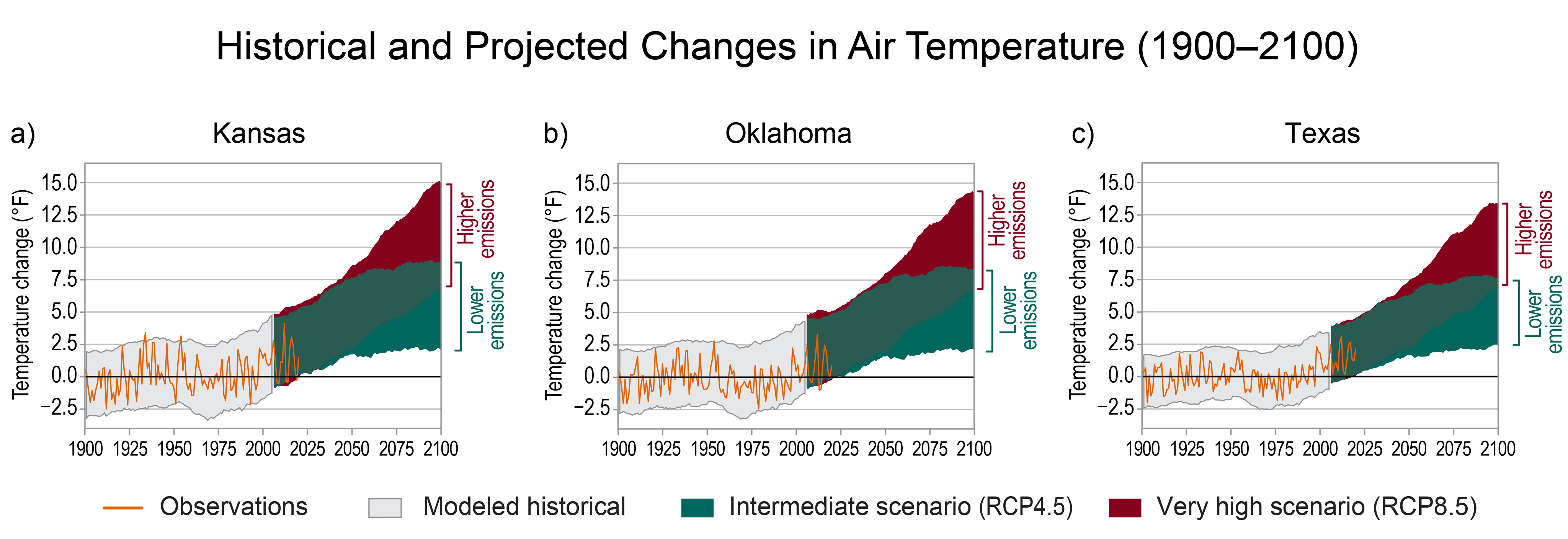 Historical and Projected Changes in Air Temperature (1900–2100)

a)

Kansas

Temperature change (°F)

15.0
12.5
10.0
7.5
5.0
2.5
0.0
−2.5

1900 1925 1950 1975 2000 2025 2050 2075 2100

Higher emissions

Lower emissions

b)

Oklahoma

Temperature change (°F)

15.0
12.5
10.0
7.5
5.0
2.5
0.0
−2.5

1900 1925 1950 1975 2000 2025 2050 2075 2100

Higher emissions

Lower emissions

c)

Texas

Temperature change (°F)

15.0
12.5
10.0
7.5
5.0
2.5
0.0
−2.5

1900 1925 1950 1975 2000 2025 2050 2075 2100

Higher emissions

Lower emissions

Observations Modeled historical Intermediate scenario (RCP4.5) Very high scenario (RCP8.5)